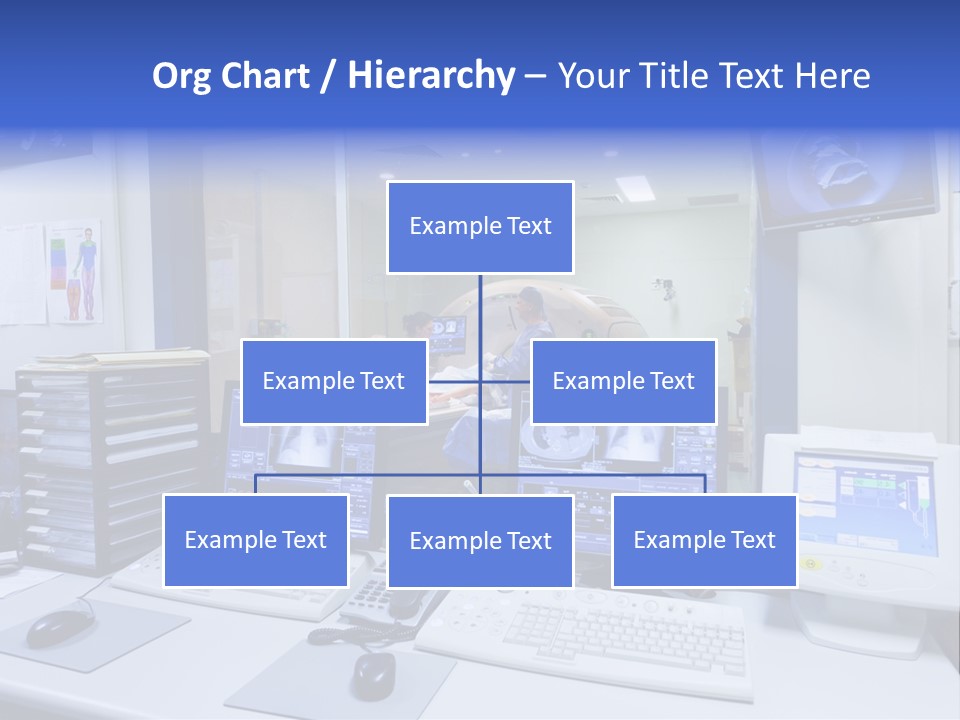 Org Chart / Hierarchy – Your Title Text Here

Example Text

Example Text

Example Text

Example Text

Example Text

Example Text